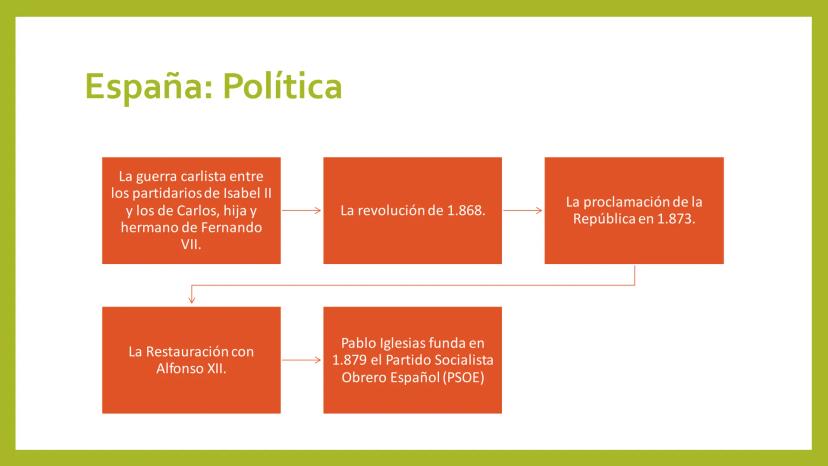 España: Política

La guerra carlista entre los partidarios de Isabel II y los de Carlos, hija y hermano de Fernando VII.

La revolución de 1.868.

La proclamación de la República en 1.873.

La Restauración con Alfonso XII.

Pablo Iglesias funda en 1.879 el Partido Socialista Obrero Español (PSOE)